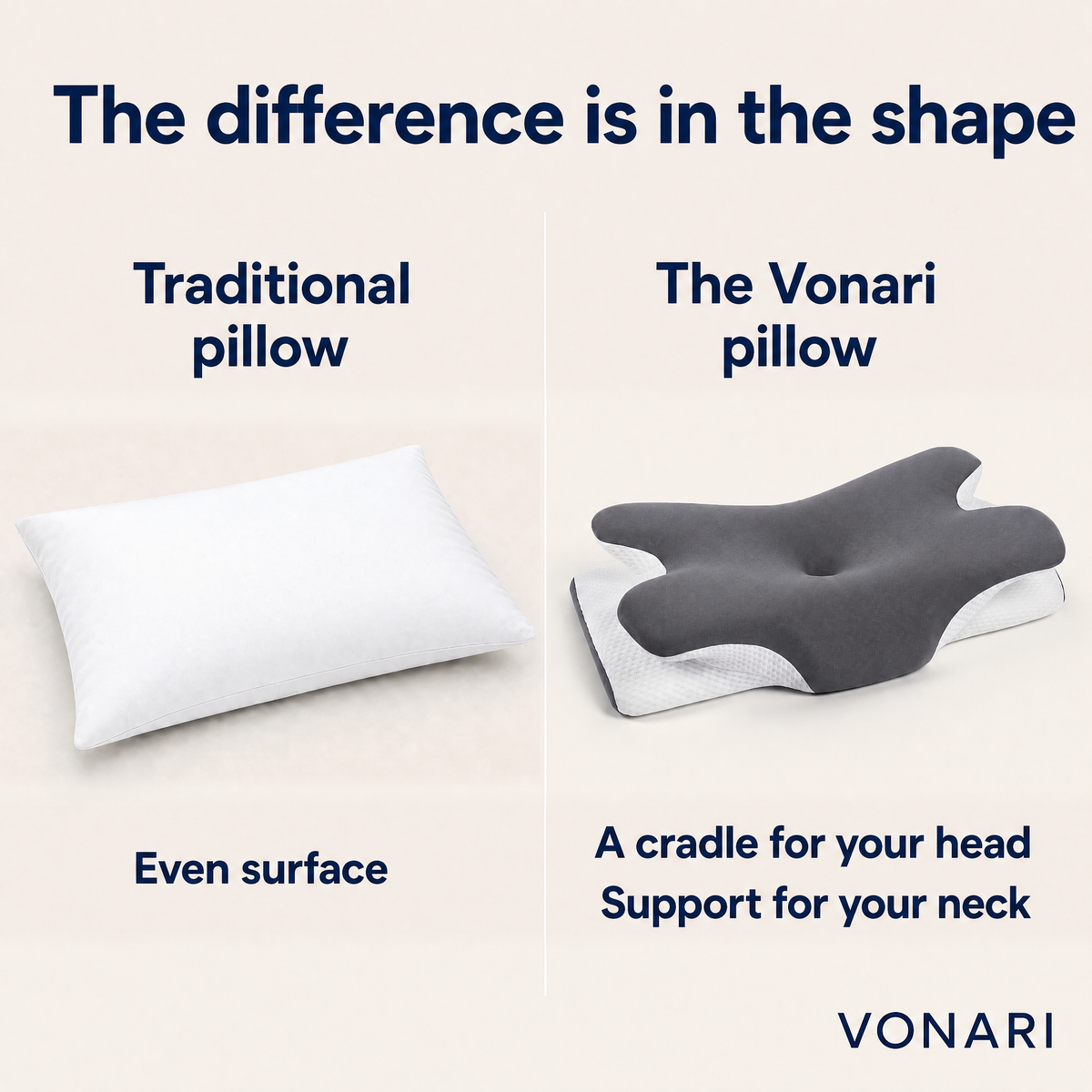 The difference is in the shape

Traditional pillow

Even surface

The Vonari pillow

A cradle for your head
Support for your neck

VONARI